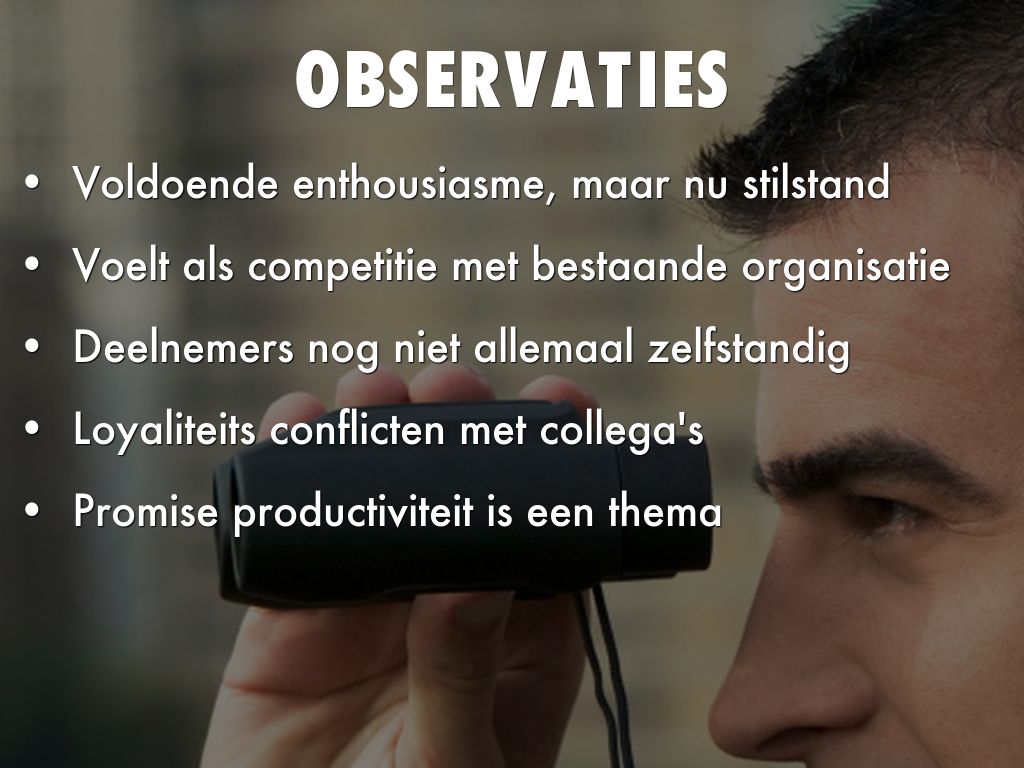 OBSERVATIES

• Voldoende enthousiasme, maar nu stilstand
• Voelt als competitie met bestaande organisatie
• Deelnemers nog niet allemaal zelfstandig
• Loyaliteits conflicten met collega's
• Promise productiviteit is een thema